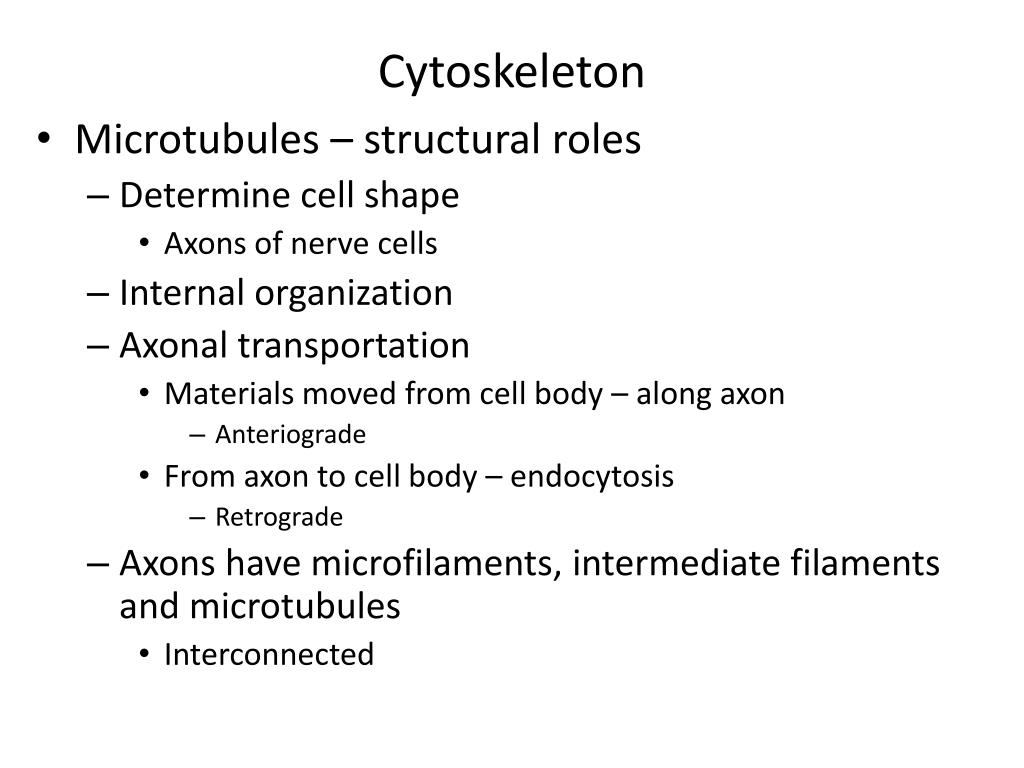 Cytoskeleton

• Microtubules – structural roles
  – Determine cell shape
    • Axons of nerve cells
  – Internal organization
  – Axonal transportation
    • Materials moved from cell body – along axon
      – Anteriograde
    • From axon to cell body – endocytosis
      – Retrograde
  – Axons have microfilaments, intermediate filaments and microtubules
    • Interconnected